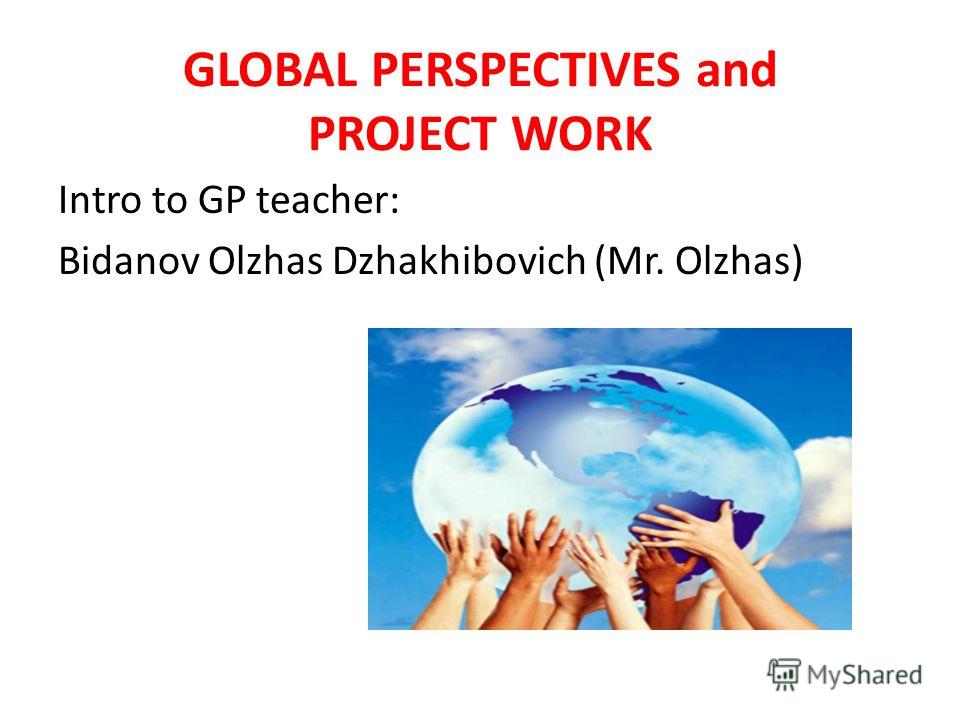 GLOBAL PERSPECTIVES and PROJECT WORK

Intro to GP teacher:

Bidanov Olzhas Dzhakhibovich (Mr. Olzhas)

MyShared